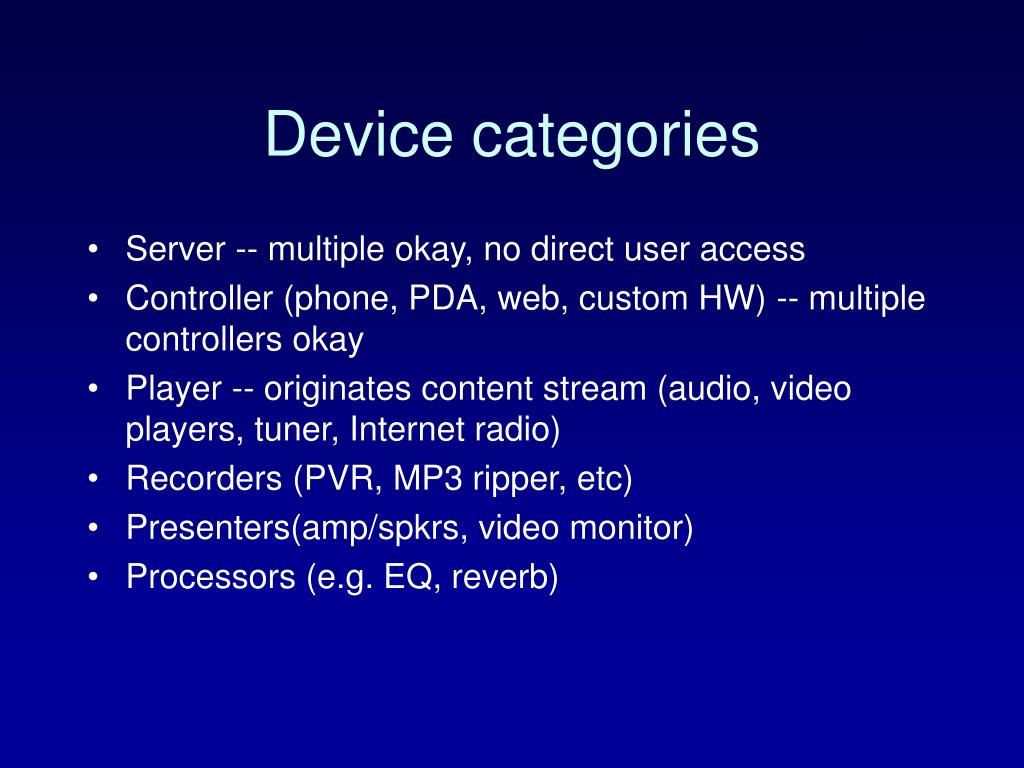 Device categories

• Server -- multiple okay, no direct user access
• Controller (phone, PDA, web, custom HW) -- multiple controllers okay
• Player -- originates content stream (audio, video players, tuner, Internet radio)
• Recorders (PVR, MP3 ripper, etc)
• Presenters(amp/spkrs, video monitor)
• Processors (e.g. EQ, reverb)